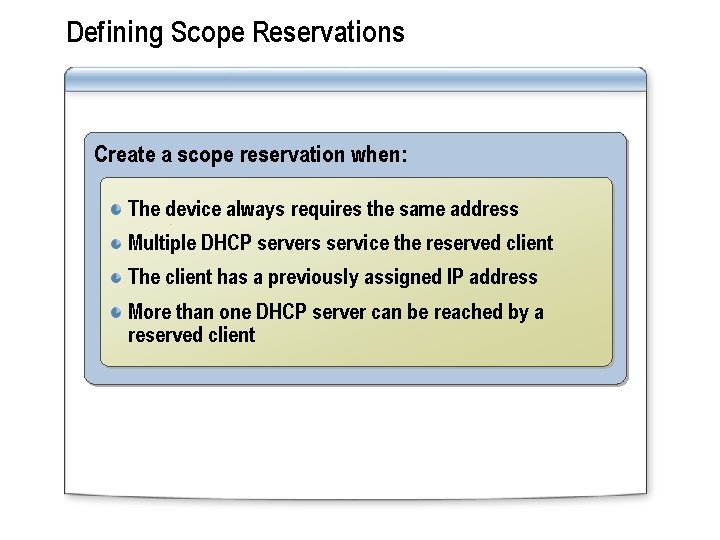 Defining Scope Reservations

Create a scope reservation when:

- The device always requires the same address
- Multiple DHCP servers service the reserved client
- The client has a previously assigned IP address
- More than one DHCP server can be reached by a reserved client